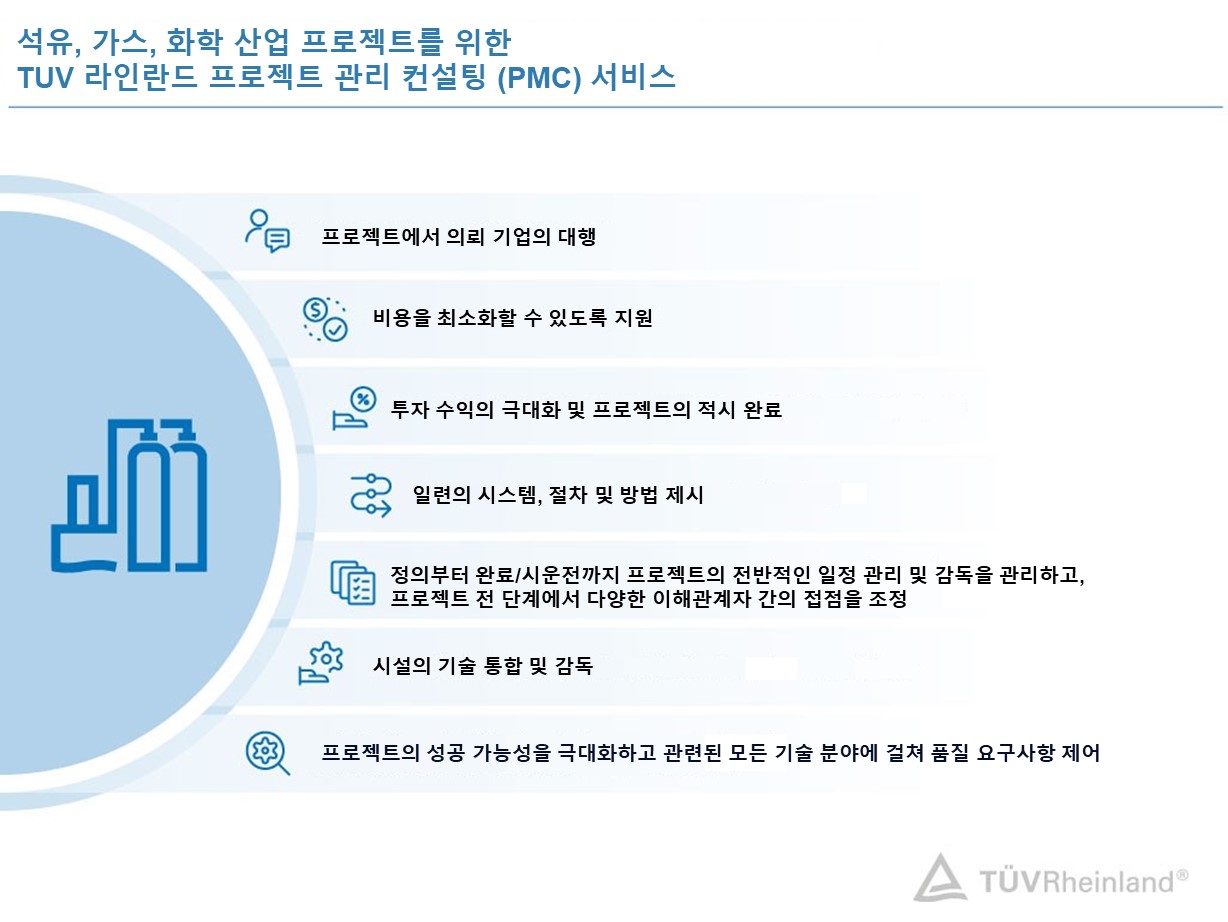 석유, 가스, 화학 산업 프로젝트를 위한
TUV 라인란드 프로젝트 관리 컨설팅 (PMC) 서비스

프로젝트에서 의뢰 기업의 대행

비용을 최소화할 수 있도록 지원

투자 수익의 극대화 및 프로젝트의 적시 완료

일련의 시스템, 절차 및 방법 제시

정의부터 완료/시운전까지 프로젝트의 전반적인 일정 관리 및 감독을 관리하고, 프로젝트 전 단계에서 다양한 이해관계자 간의 접점을 조정

시설의 기술 통합 및 감독

프로젝트의 성공 가능성을 극대화하고 관련된 모든 기술 분야에 걸쳐 품질 요구사항 제어

TÜVRheinland®